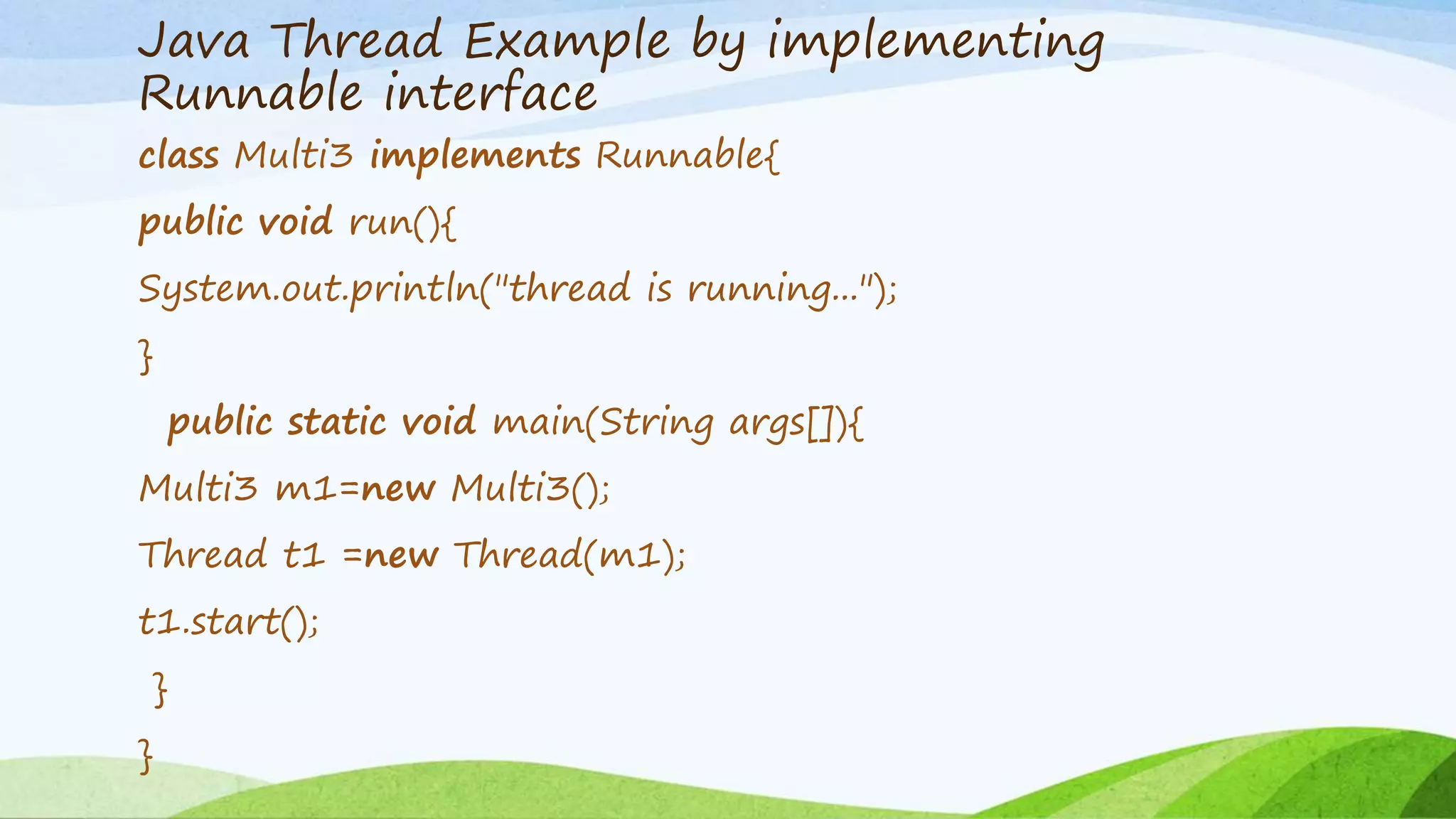 Java Thread Example by implementing Runnable interface

class Multi3 implements Runnable{

public void run(){

System.out.println("thread is running...");

}

public static void main(String args[]){

Multi3 m1=new Multi3();

Thread t1 =new Thread(m1);

t1.start();

}

}